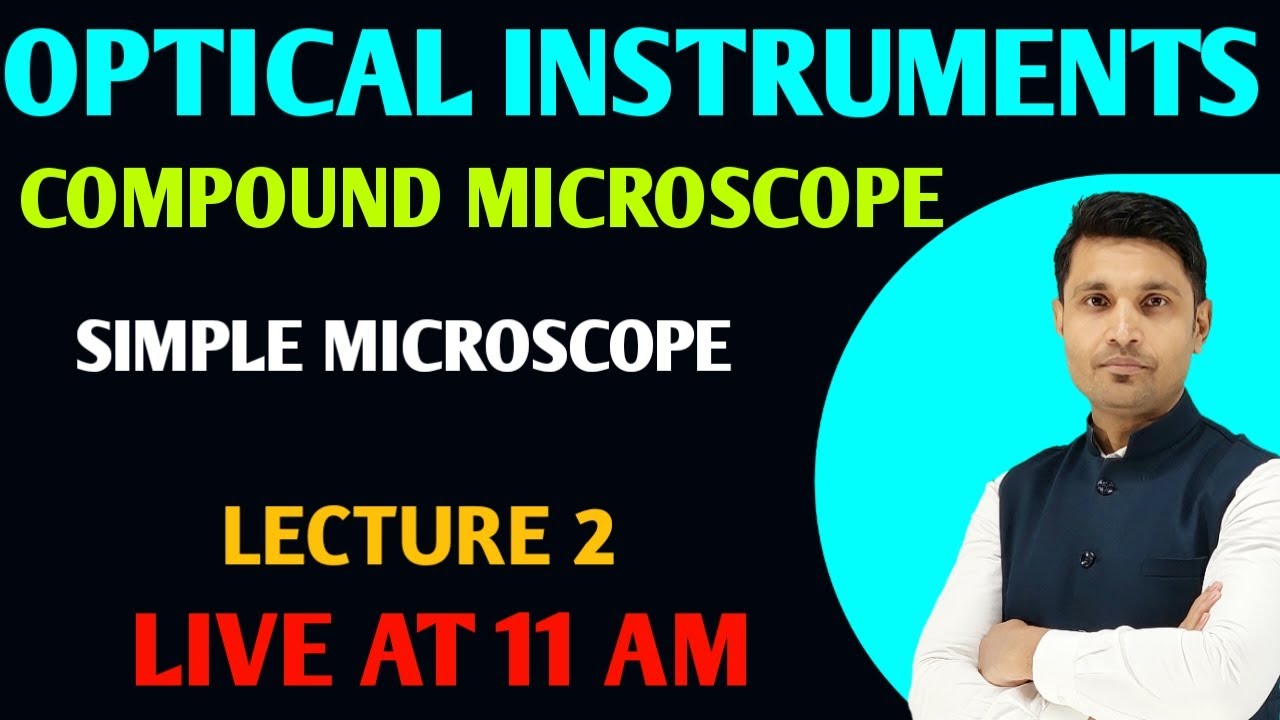 OPTICAL INSTRUMENTS

COMPOUND MICROSCOPE

SIMPLE MICROSCOPE

LECTURE 2

LIVE AT 11 AM